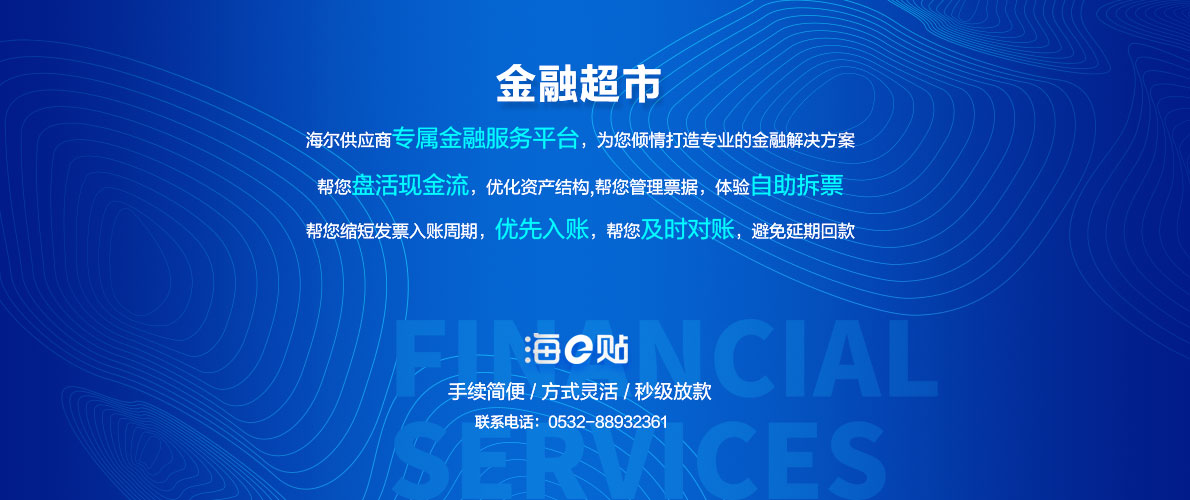 金融超市

海尔供应商专属金融服务平台，为您倾情打造专业的金融解决方案

帮您盘活现金流，优化资产结构,帮您管理票据，体验自助拆票

帮您缩短发票入账周期，优先入账，帮您及时对账，避免延期回款

FINANCIAL SERVICES

海e贴

手续简便 / 方式灵活 / 秒级放款

联系电话：0532-88932361